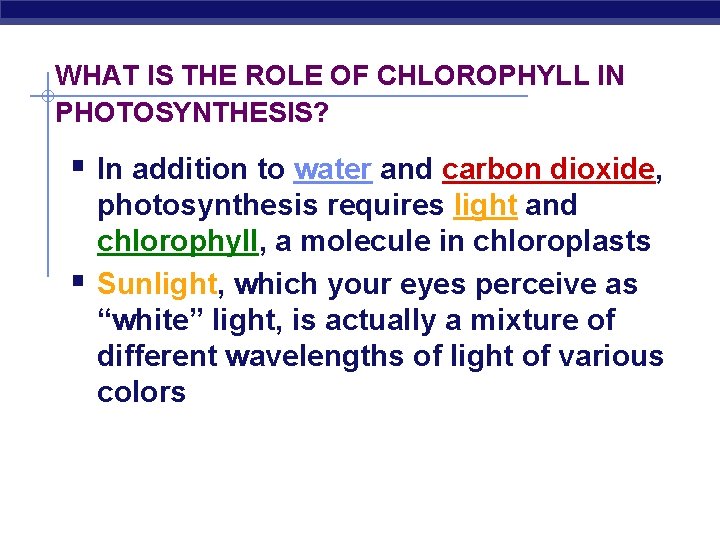 WHAT IS THE ROLE OF CHLOROPHYLL IN PHOTOSYNTHESIS?

▪ In addition to water and carbon dioxide, photosynthesis requires light and chlorophyll, a molecule in chloroplasts

▪ Sunlight, which your eyes perceive as “white” light, is actually a mixture of different wavelengths of light of various colors